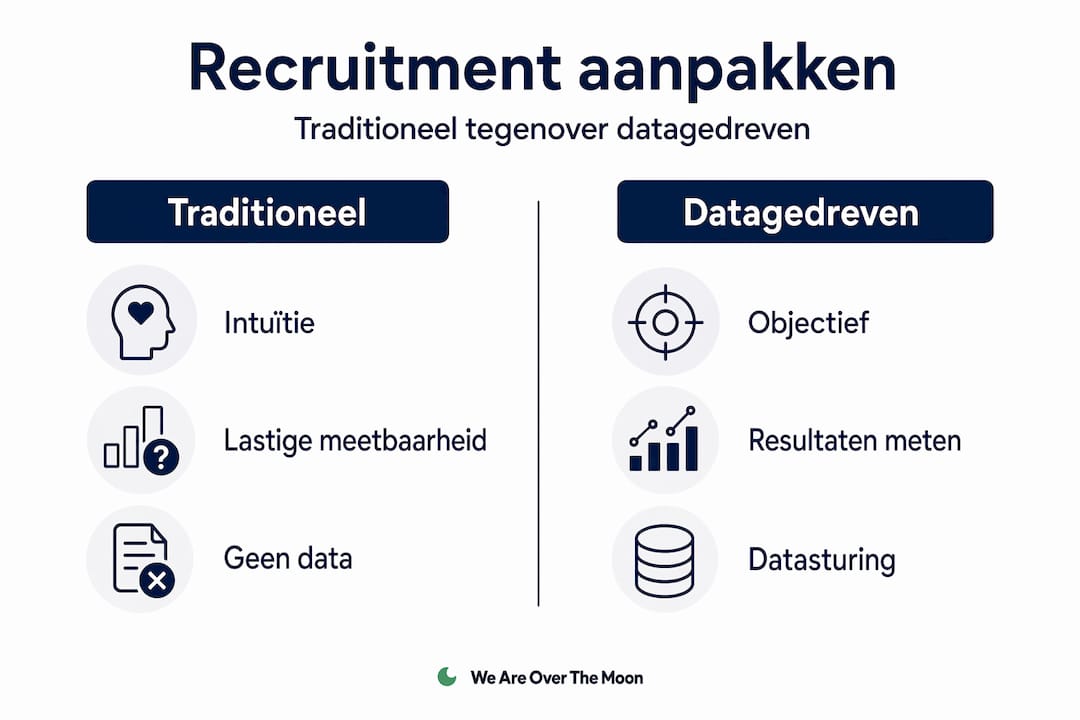 Recruitment aanpakken

Traditioneel tegenover datagedreven

Traditioneel

Intuïtie

Lastige meetbaarheid

Geen data

Datagedreven

Objectief

Resultaten meten

Datasturing

We Are Over The Moon